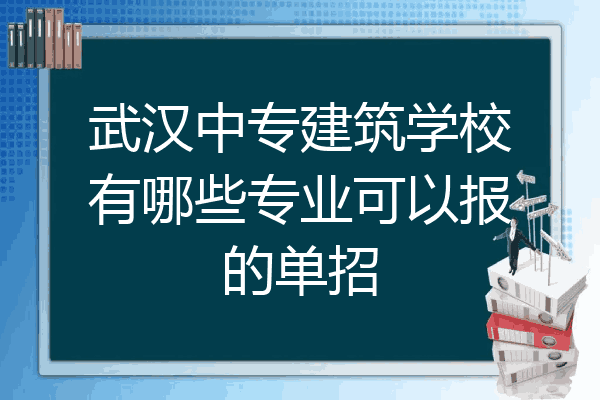 武汉中专建筑学校有哪些专业可以报的单招